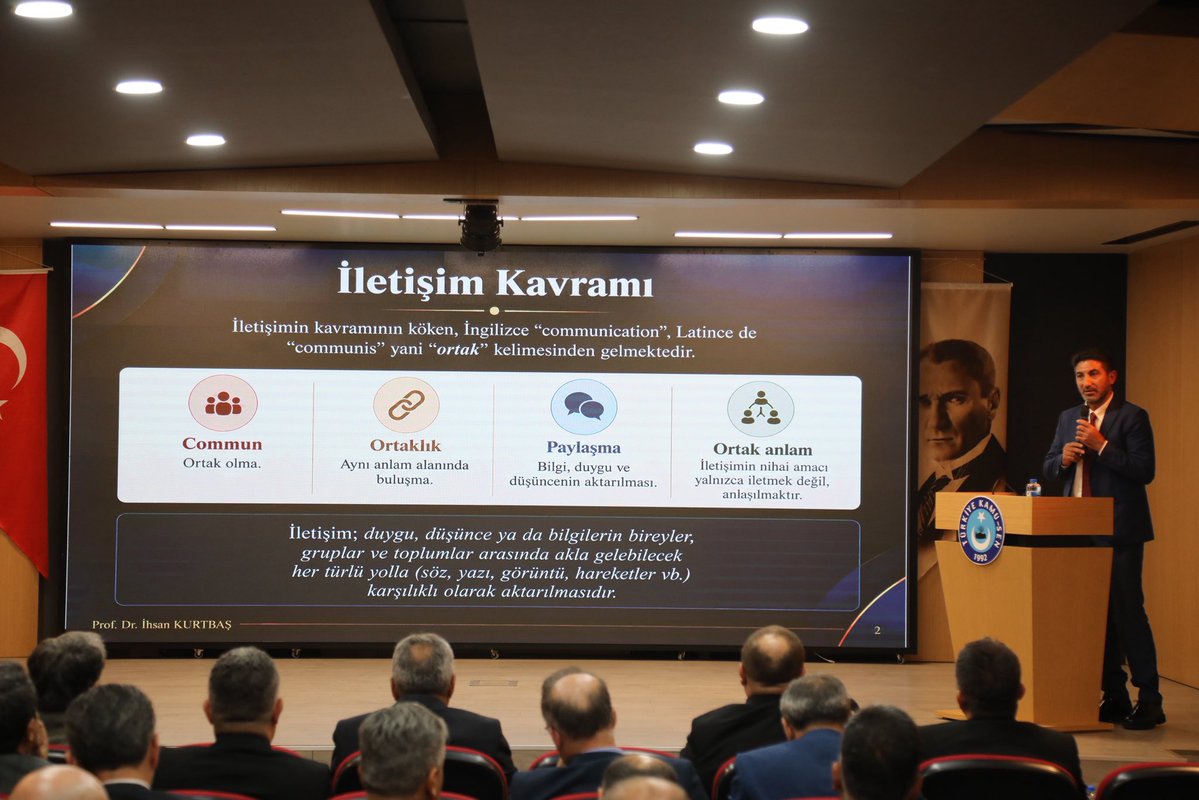 İletişim Kavramı

İletişimin kavramının köken, İngilizce "communication", Latince de "communis" yani "ortak" kelimesinden gelmektedir.

Commun
Ortak olma.

Ortaklık
Aynı anlam alanında buluşma.

Paylaşma
Bilgi, duygu ve düşüncenin aktarılması.

Ortak anlam
İletişimin nihai amacı yalnızca iletmek değil, anlaşılmaktır.

İletişim; duygu, düşünce ya da bilgilerin bireyler, gruplar ve toplumlar arasında akla gelebilecek her türlü yolla (söz, yazı, görüntü, hareketler vb.) karşılıklı olarak aktarılmasıdır.

Prof. Dr. İhsan KURTBAŞ

2

TÜRKİYE KAMU-SEN
1992